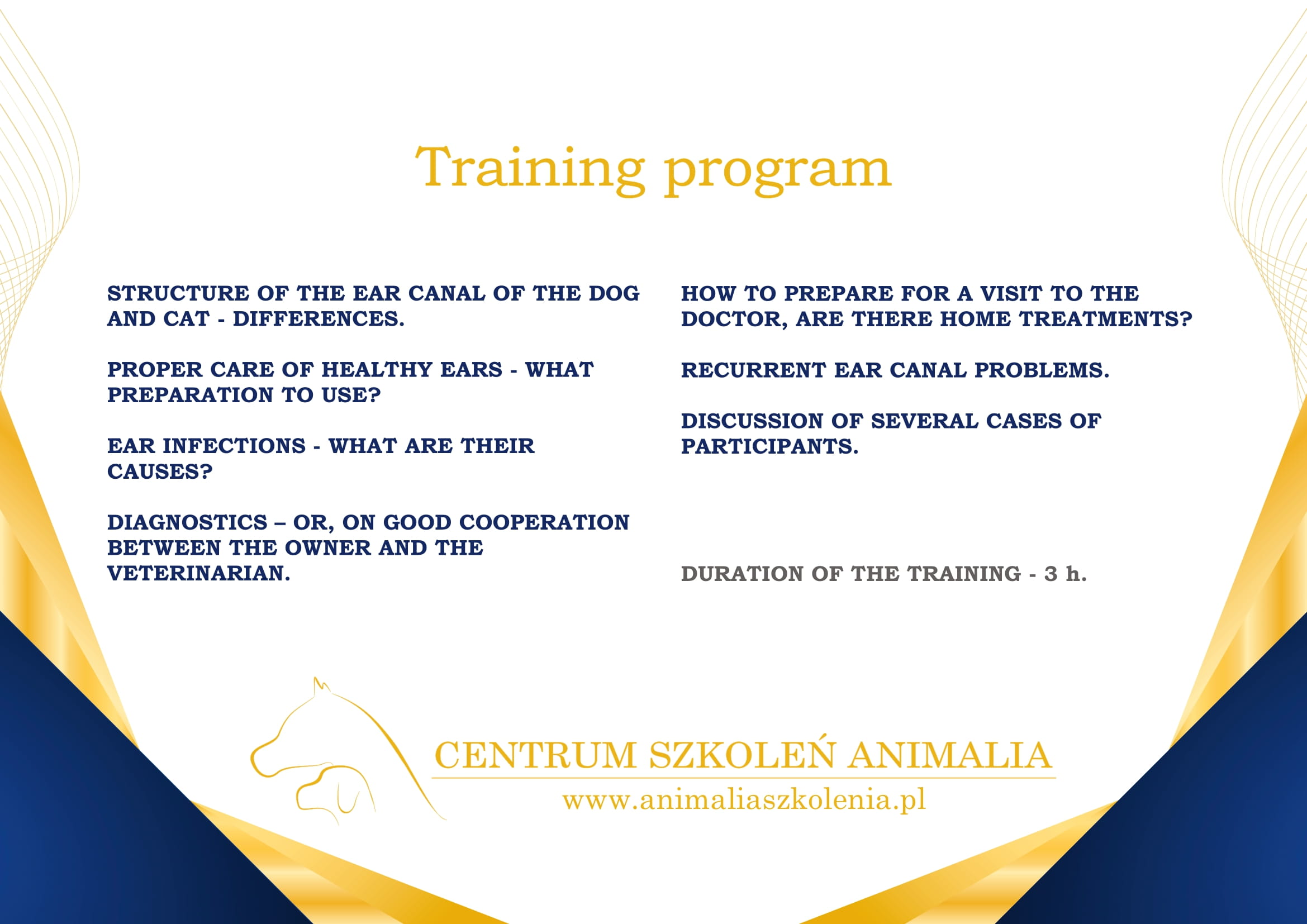 Training program

STRUCTURE OF THE EAR CANAL OF THE DOG AND CAT - DIFFERENCES.

PROPER CARE OF HEALTHY EARS - WHAT PREPARATION TO USE?

EAR INFECTIONS - WHAT ARE THEIR CAUSES?

DIAGNOSTICS – OR, ON GOOD COOPERATION BETWEEN THE OWNER AND THE VETERINARIAN.

HOW TO PREPARE FOR A VISIT TO THE DOCTOR, ARE THERE HOME TREATMENTS?

RECURRENT EAR CANAL PROBLEMS.

DISCUSSION OF SEVERAL CASES OF PARTICIPANTS.

DURATION OF THE TRAINING - 3 h.

CENTRUM SZKOLEŃ ANIMALIA
www.animaliaszkolenia.pl